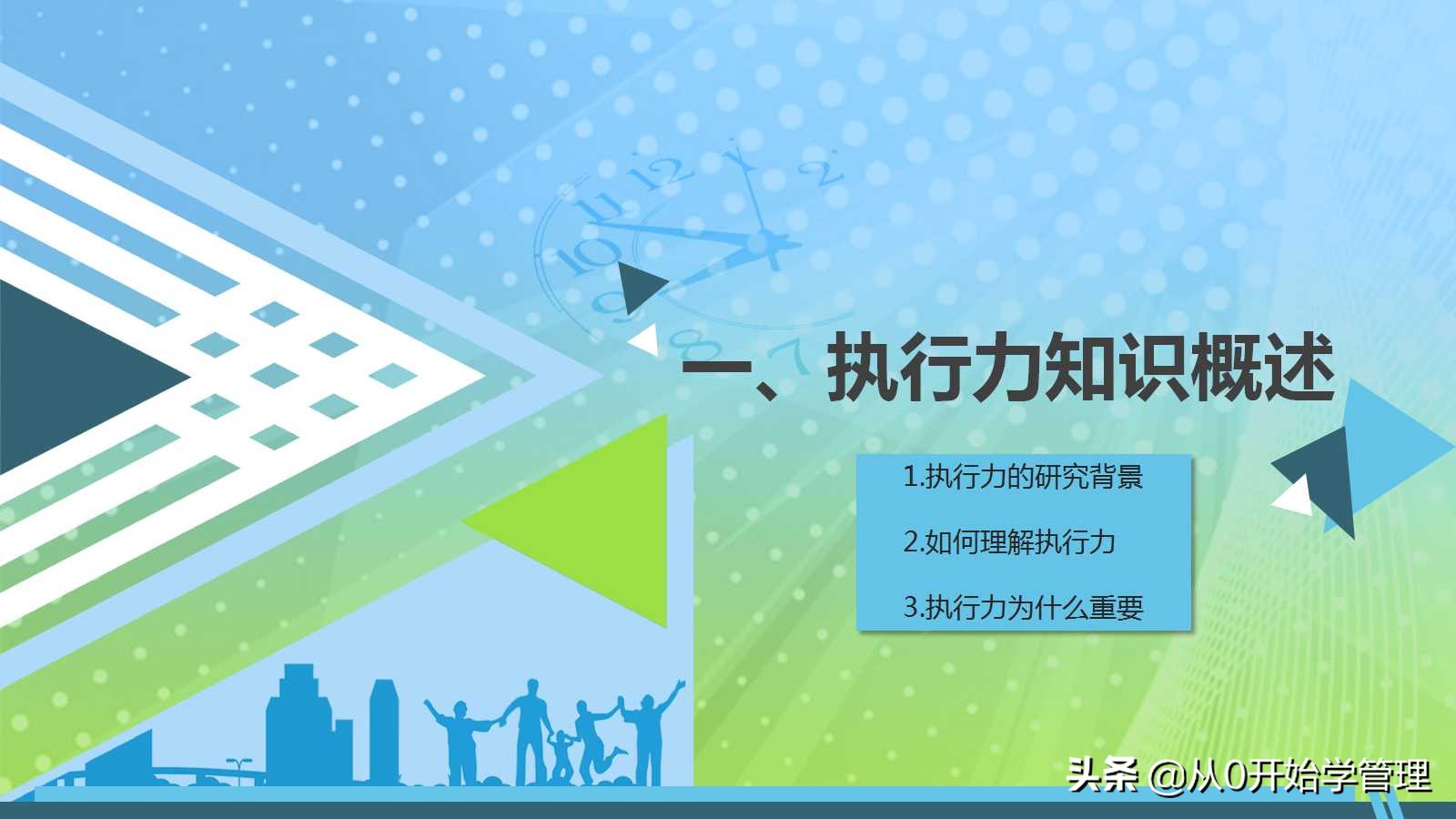 一、执行力知识概述

1.执行力的研究背景

2.如何理解执行力

3.执行力为什么重要

头条 @从0开始学管理